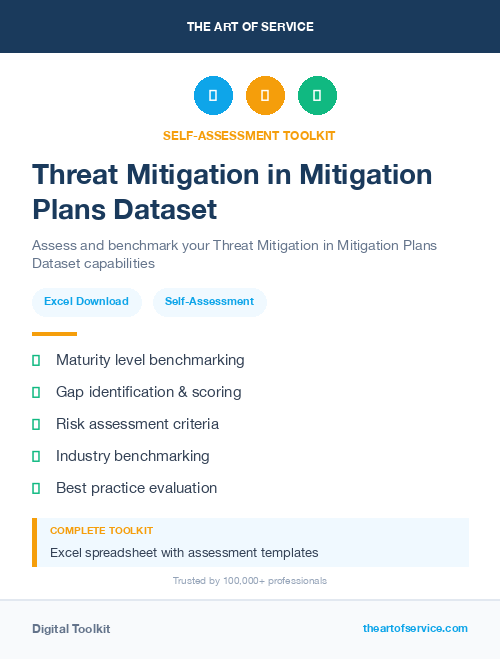 THE ART OF SERVICE

SELF-ASSESSMENT TOOLKIT

Threat Mitigation in Mitigation Plans Dataset

Assess and benchmark your Threat Mitigation in Mitigation Plans Dataset capabilities

Excel Download

Self-Assessment

Maturity level benchmarking

Gap identification & scoring

Risk assessment criteria

Industry benchmarking

Best practice evaluation

COMPLETE TOOLKIT

Excel spreadsheet with assessment templates

Trusted by 100,000+ professionals

Digital Toolkit

theartofservice.com